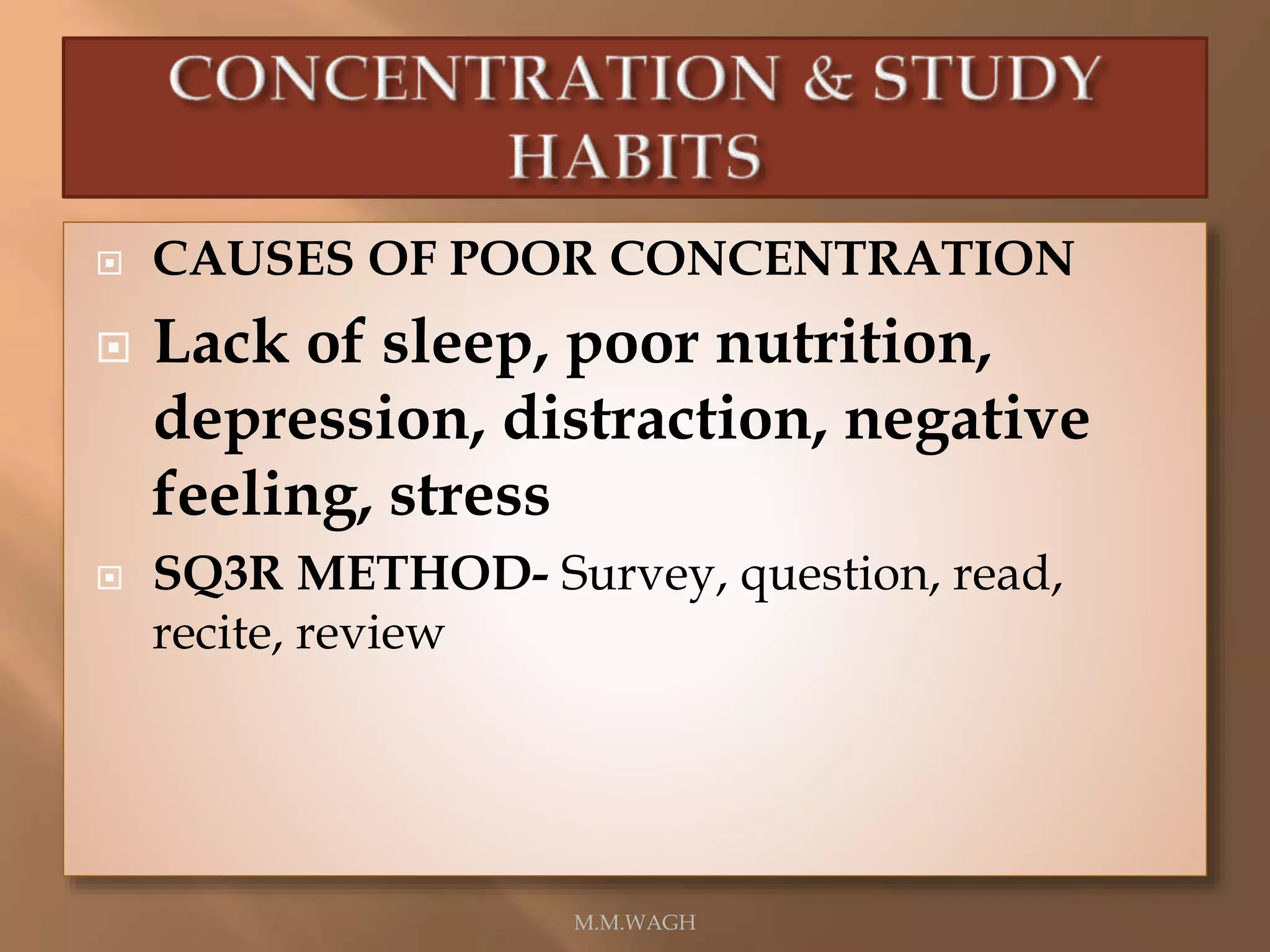 CONCENTRATION & STUDY HABITS

CAUSES OF POOR CONCENTRATION

Lack of sleep, poor nutrition, depression, distraction, negative feeling, stress

SQ3R METHOD- Survey, question, read, recite, review

M.M.WAGH